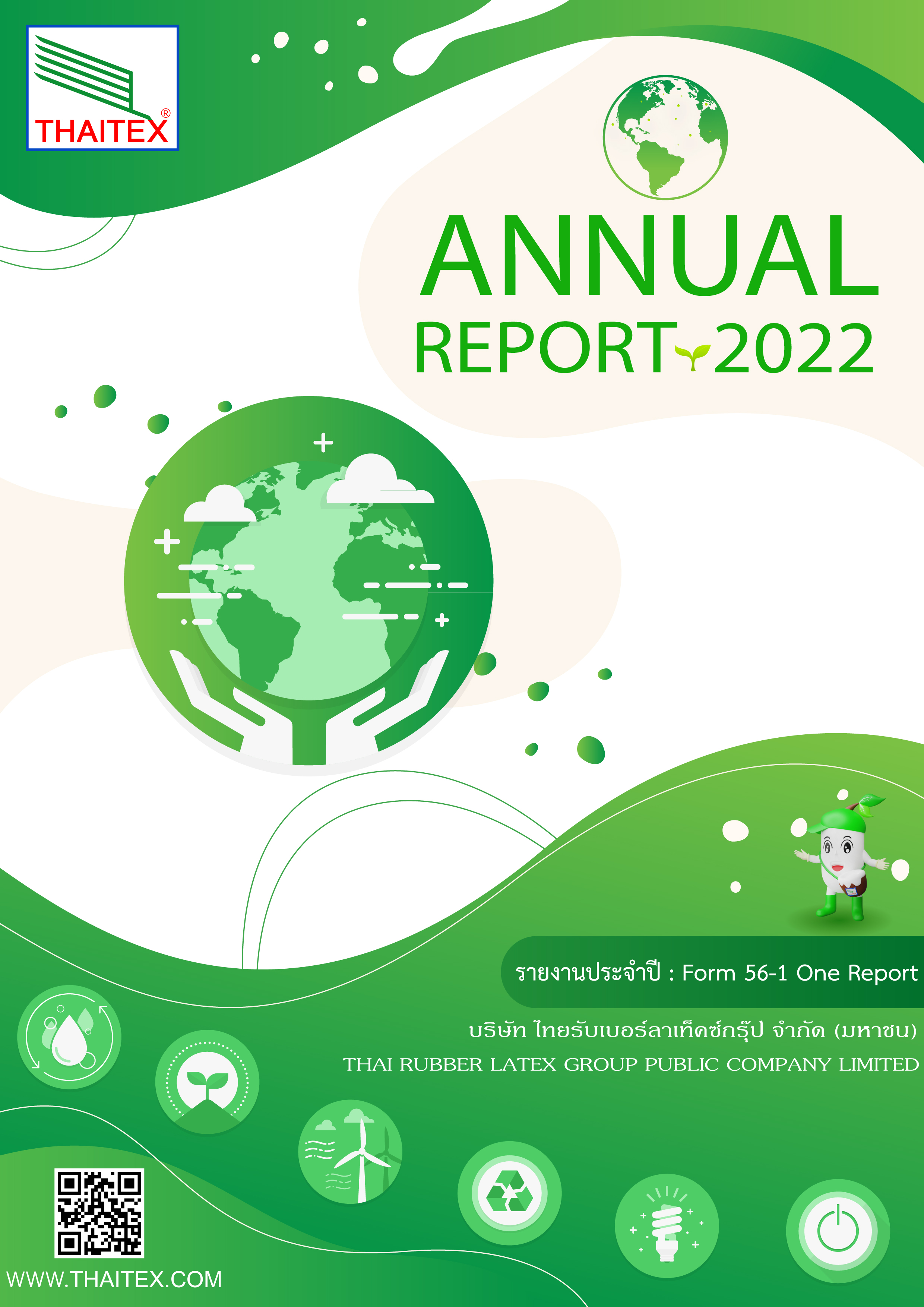 THAITEX®

ANNUAL
REPORT 2022

รายงานประจำปี : Form 56-1 One Report

บริษัท ไทยรับเบอร์ลาเท็คซ์กรุ๊ป จำกัด (มหาชน)
THAI RUBBER LATEX GROUP PUBLIC COMPANY LIMITED

WWW.THAITEX.COM